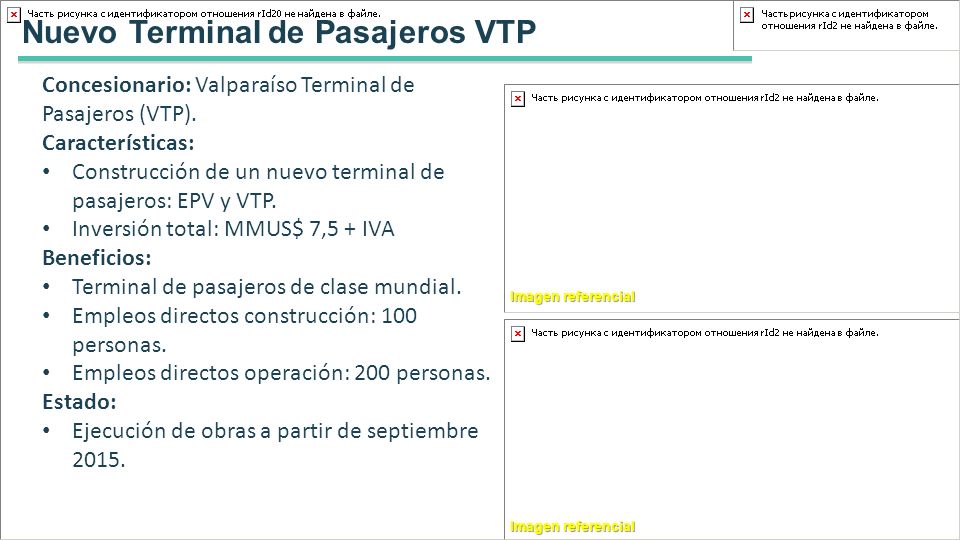 Часть рисунка с идентификатором отношения rId20 не найдена в файле.

Часть рисунка с идентификатором отношения rId2 не найдена в файле.

Nuevo Terminal de Pasajeros VTP

Concesionario: Valparaíso Terminal de Pasajeros (VTP).

Características:

• Construcción de un nuevo terminal de pasajeros: EPV y VTP.

• Inversión total: MMUS$ 7,5 + IVA

Beneficios:

• Terminal de pasajeros de clase mundial.

• Empleos directos construcción: 100 personas.

• Empleos directos operación: 200 personas.

Estado:

• Ejecución de obras a partir de septiembre 2015.

Часть рисунка с идентификатором отношения rId2 не найдена в файле.

Imagen referencial

Часть рисунка с идентификатором отношения rId2 не найдена в файле.

Imagen referencial